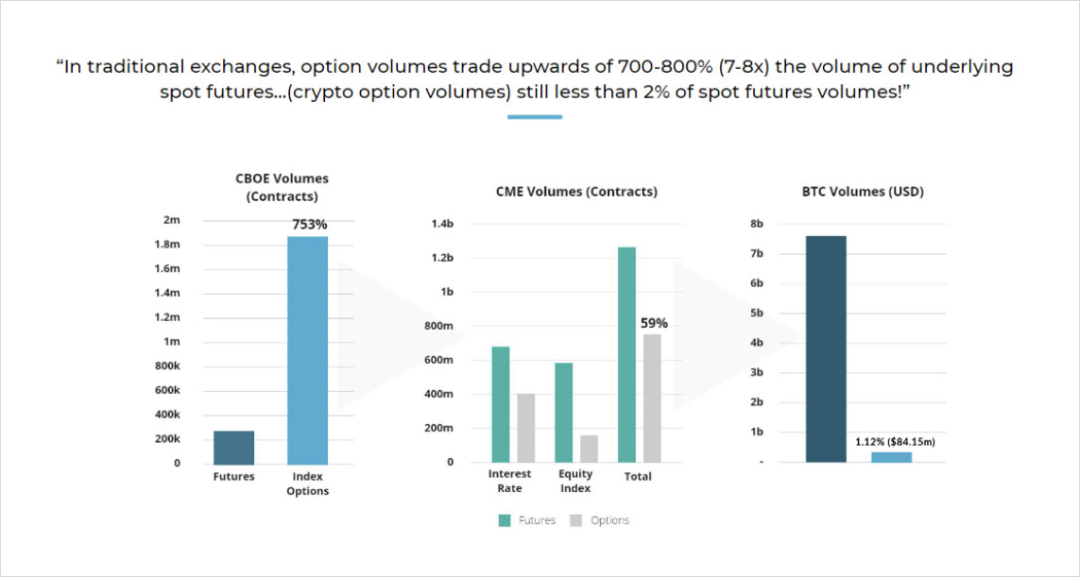 “In traditional exchanges, option volumes trade upwards of 700-800% (7-8x) the volume of underlying spot futures...(crypto option volumes) still less than 2% of spot futures volumes!”

CBOE Volumes (Contracts)

2m
1.8m
1.6m
1.4m
1.2m
1m
800k
600k
400k
200k
0

753%

Futures
Index Options

CME Volumes (Contracts)

1.4b
1.2b
1b
800m
600m
400m
200m
0

59%

Interest Rate
Equity Index
Total

Futures
Options

BTC Volumes (USD)

8b
7b
6b
5b
4b
3b
2b
1b
-

1.12% ($84.15m)